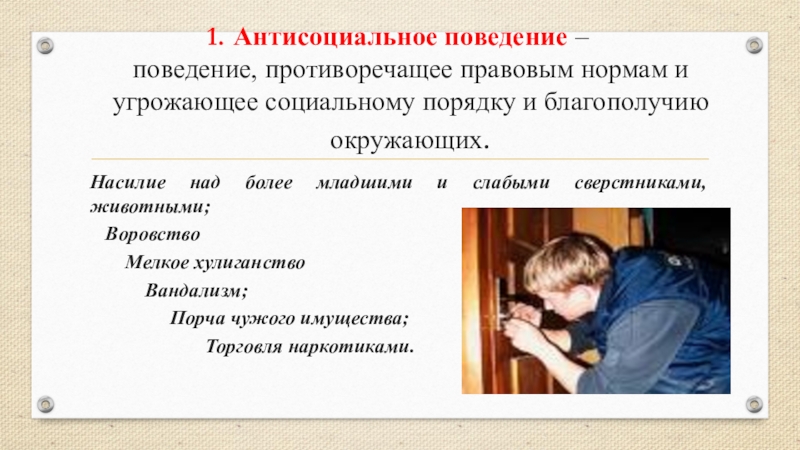 1. Антисоциальное поведение – поведение, противоречащее правовым нормам и угрожающее социальному порядку и благополучию окружающих.

Насилие над более младшими и слабыми сверстниками, животными;

Воровство

Мелкое хулиганство

Вандализм;

Порча чужого имущества;

Торговля наркотиками.